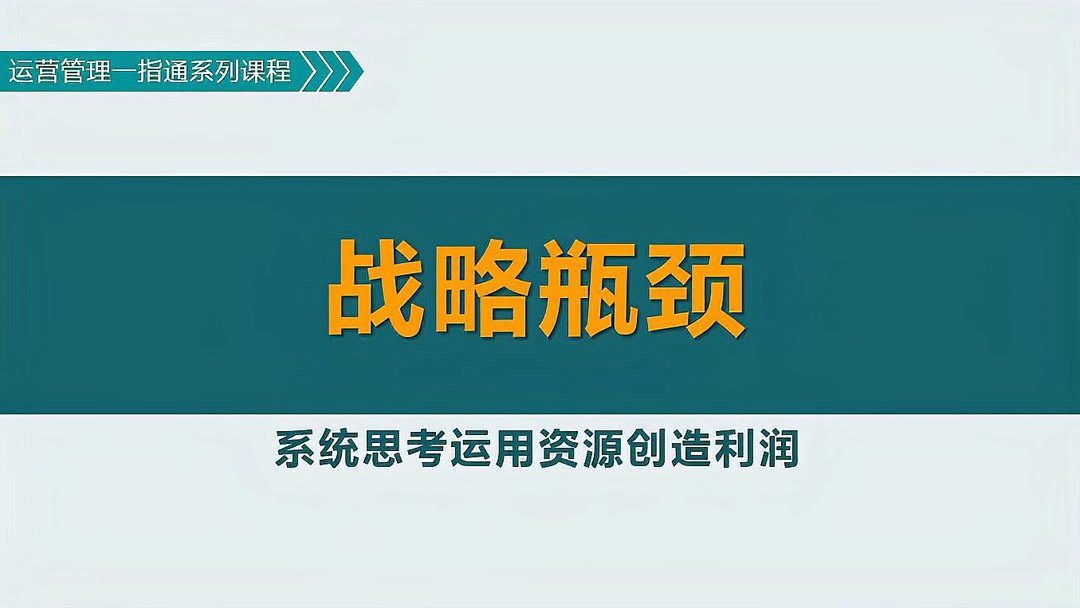 运营管理一指通系列课程

战略瓶颈

系统思考运用资源创造利润